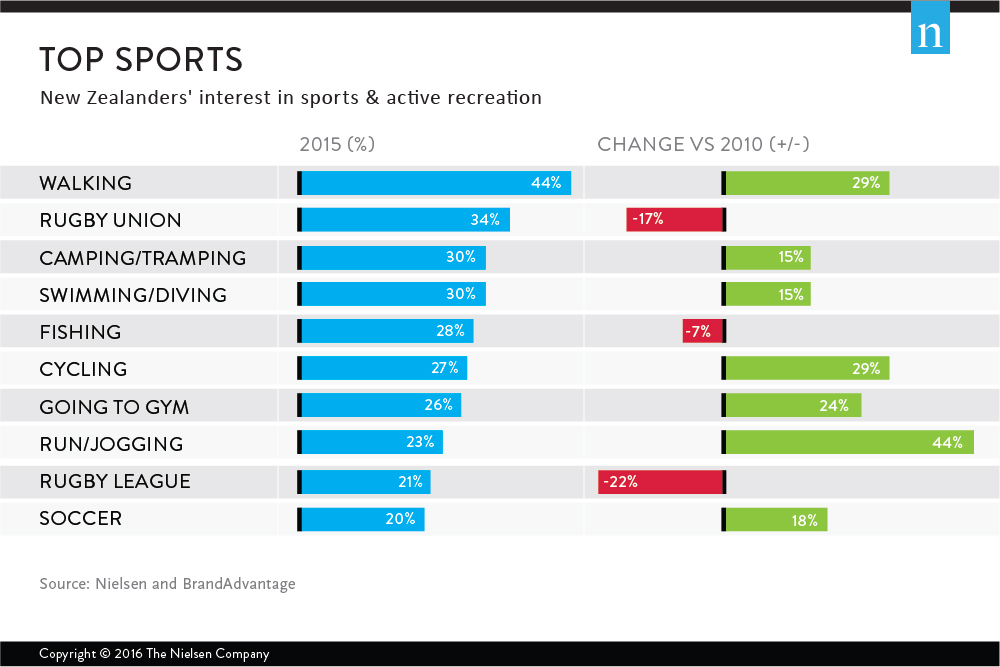 n

TOP SPORTS

New Zealanders' interest in sports & active recreation

| | 2015 (%) | CHANGE VS 2010 (+/-) |
|---|---|---|
| WALKING | 44% | 29% |
| RUGBY UNION | 34% | -17% |
| CAMPING/TRAMPING | 30% | 15% |
| SWIMMING/DIVING | 30% | 15% |
| FISHING | 28% | -7% |
| CYCLING | 27% | 29% |
| GOING TO GYM | 26% | 24% |
| RUN/JOGGING | 23% | 44% |
| RUGBY LEAGUE | 21% | -22% |
| SOCCER | 20% | 18% |

Source: Nielsen and BrandAdvantage

Copyright © 2016 The Nielsen Company